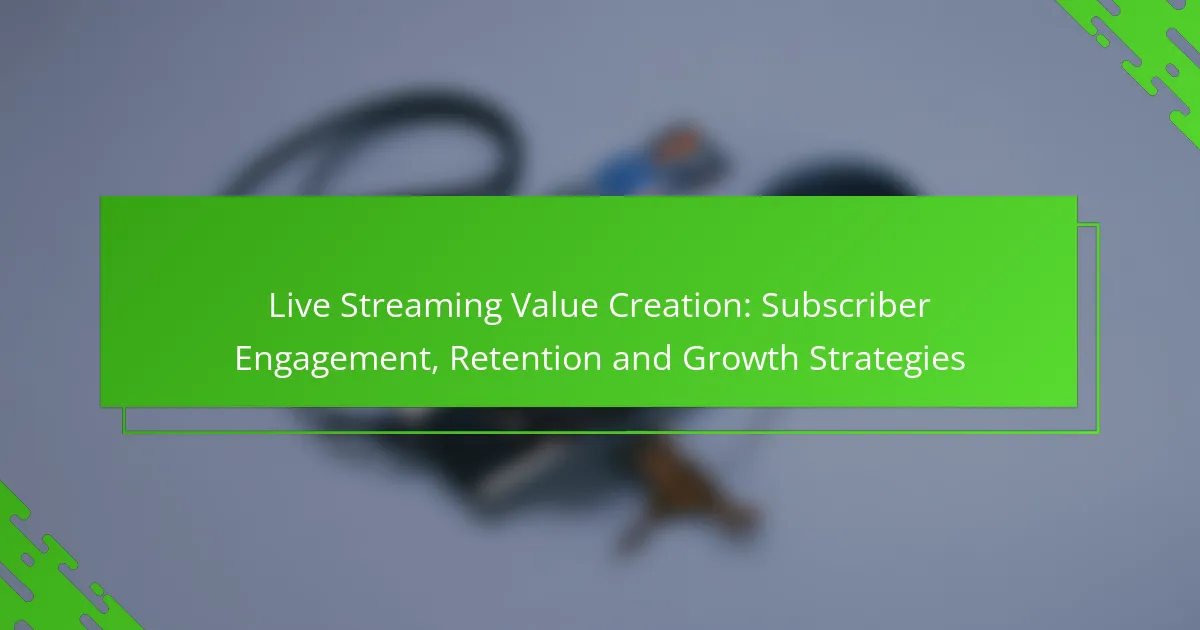 Live Streaming Value Creation: Subscriber Engagement, Retention and Growth Strategies